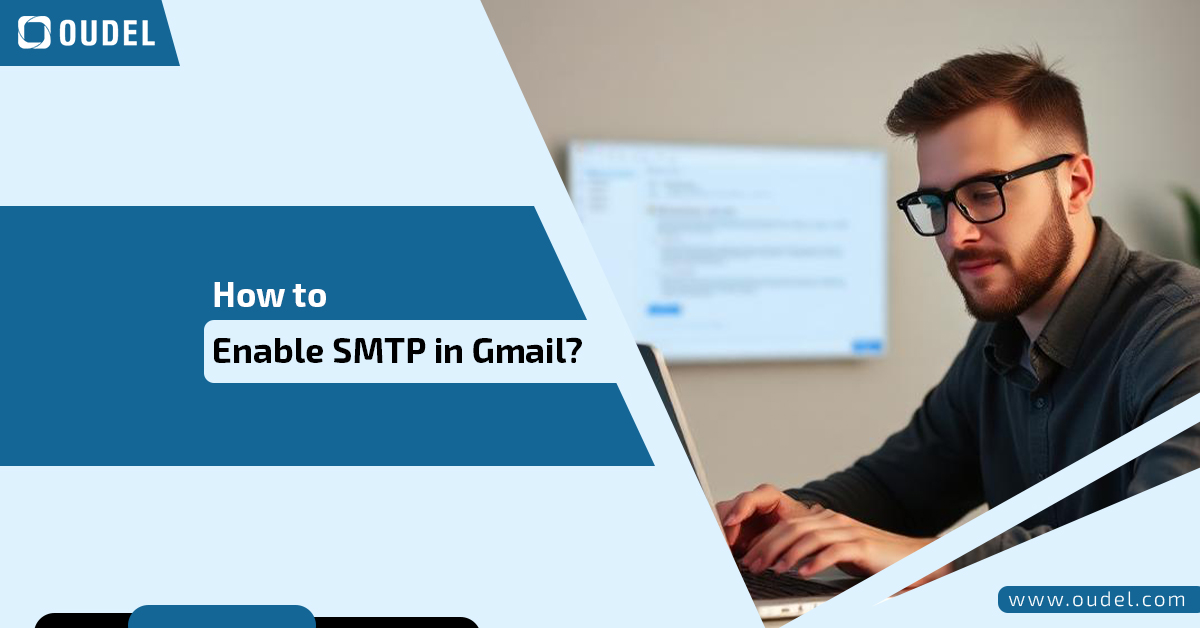 OUDEL

How to
Enable SMTP in Gmail?

www.oudel.com